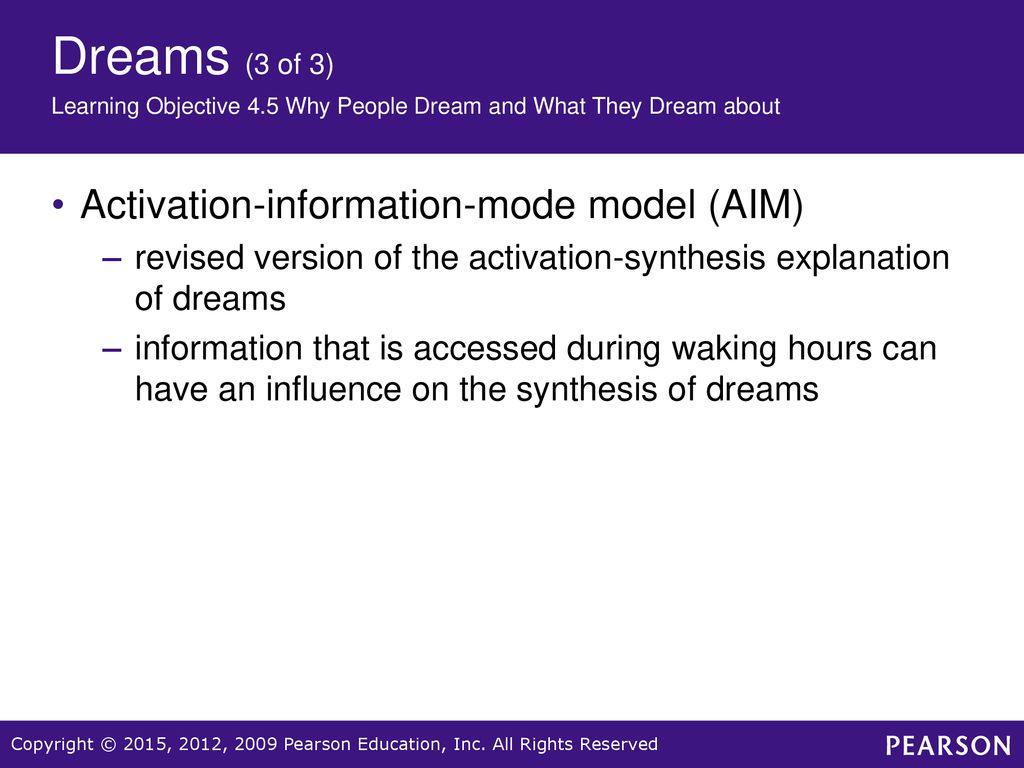 Dreams (3 of 3)

Learning Objective 4.5 Why People Dream and What They Dream about

• Activation-information-mode model (AIM)

– revised version of the activation-synthesis explanation of dreams

– information that is accessed during waking hours can have an influence on the synthesis of dreams

Copyright © 2015, 2012, 2009 Pearson Education, Inc. All Rights Reserved

PEARSON